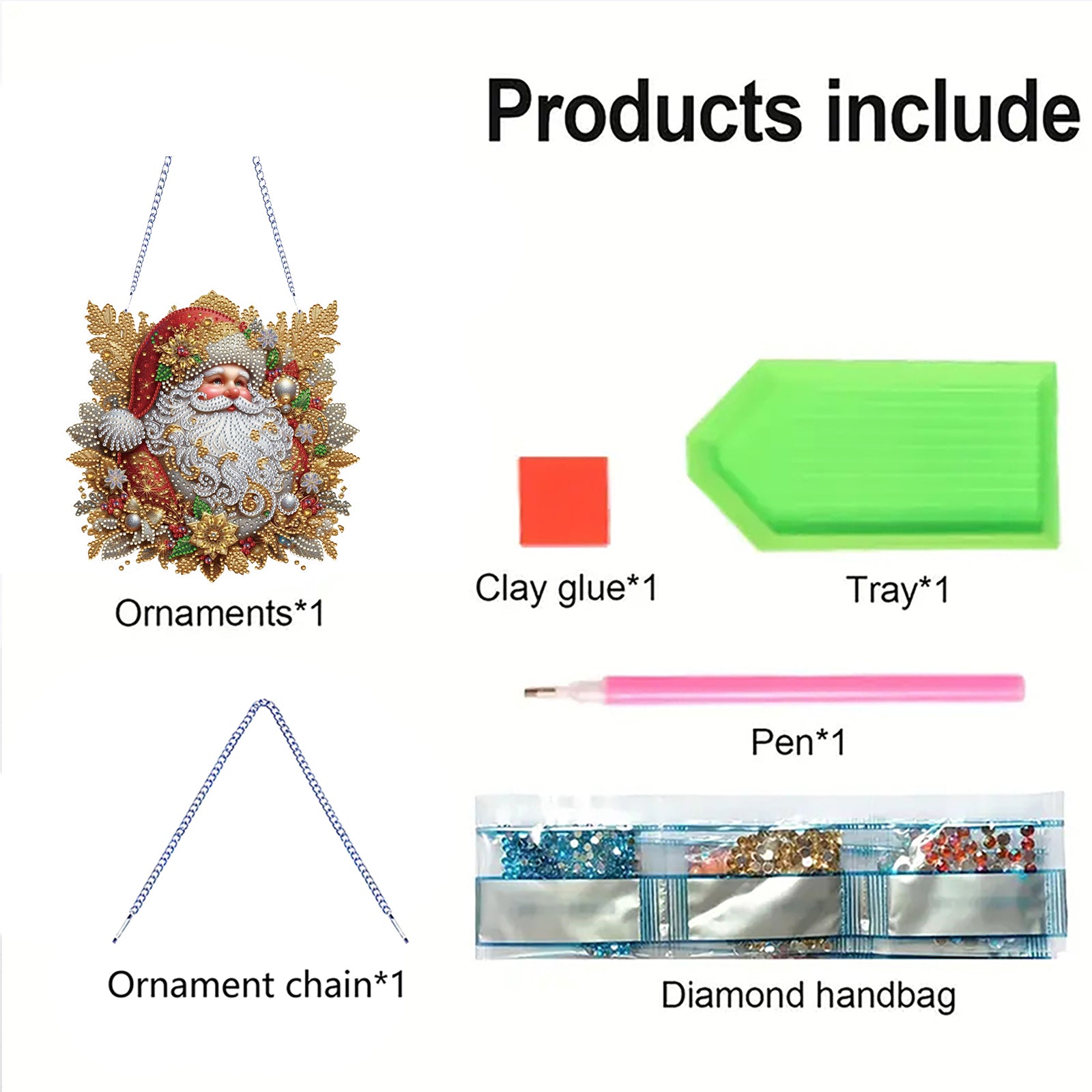 Products include

Ornaments*1

Clay glue*1

Tray*1

Pen*1

Ornament chain*1

Diamond handbag